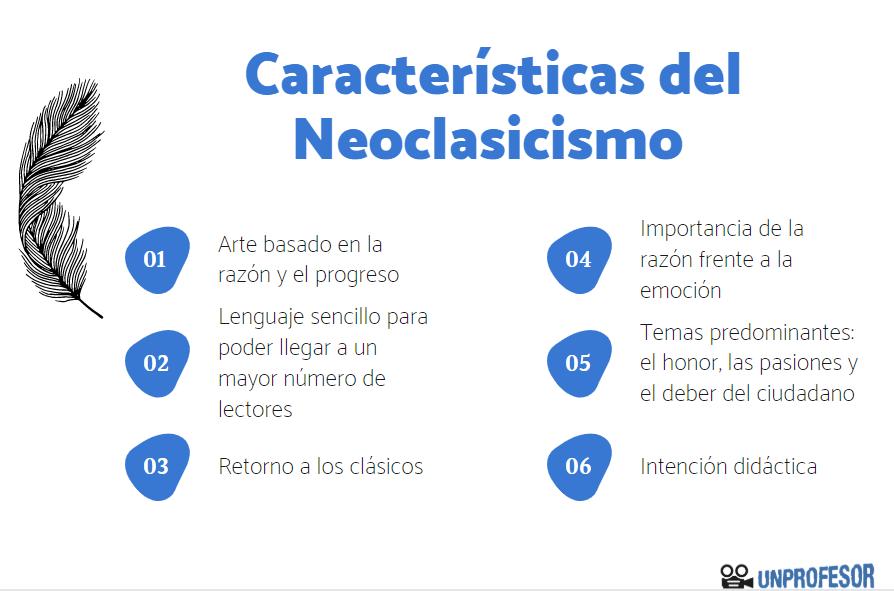 Características del Neoclasicismo

01 Arte basado en la razón y el progreso

02 Lenguaje sencillo para poder llegar a un mayor número de lectores

03 Retorno a los clásicos

04 Importancia de la razón frente a la emoción

05 Temas predominantes: el honor, las pasiones y el deber del ciudadano

06 Intención didáctica

UNPROFESOR